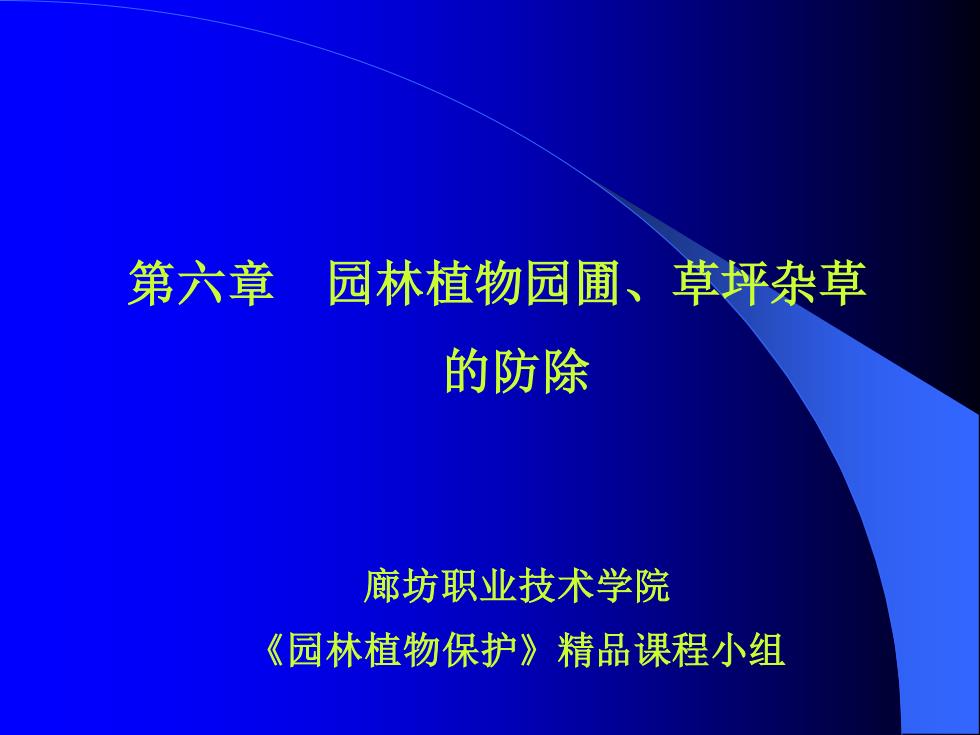 第六章　园林植物园圃、草坪杂草的防除

廊坊职业技术学院
《园林植物保护》精品课程小组